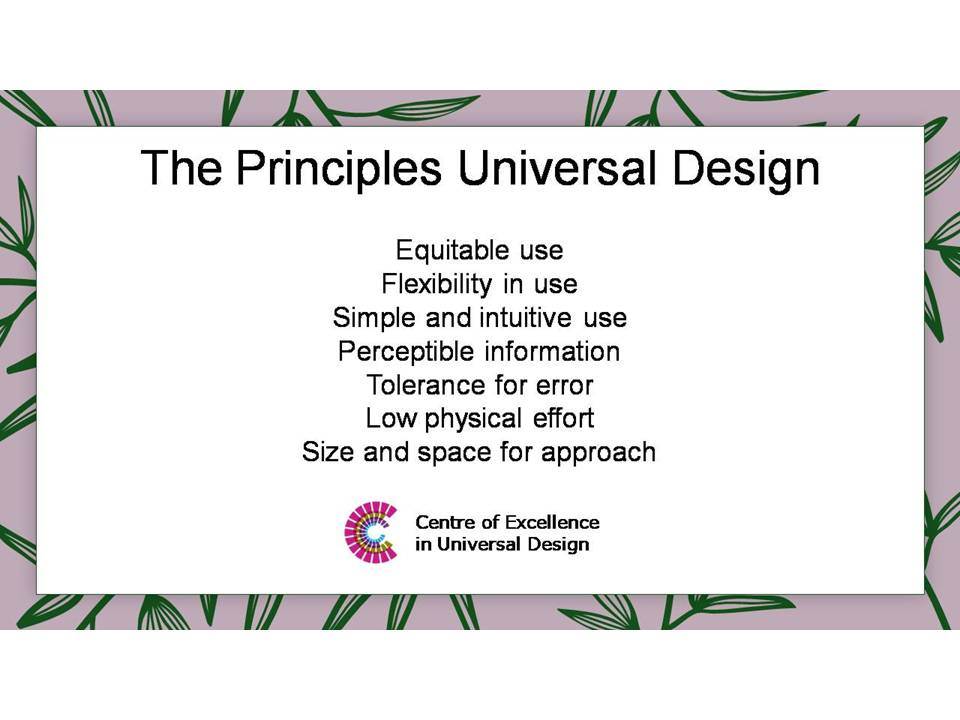 The Principles Universal Design

Equitable use
Flexibility in use
Simple and intuitive use
Perceptible information
Tolerance for error
Low physical effort
Size and space for approach

Centre of Excellence
in Universal Design